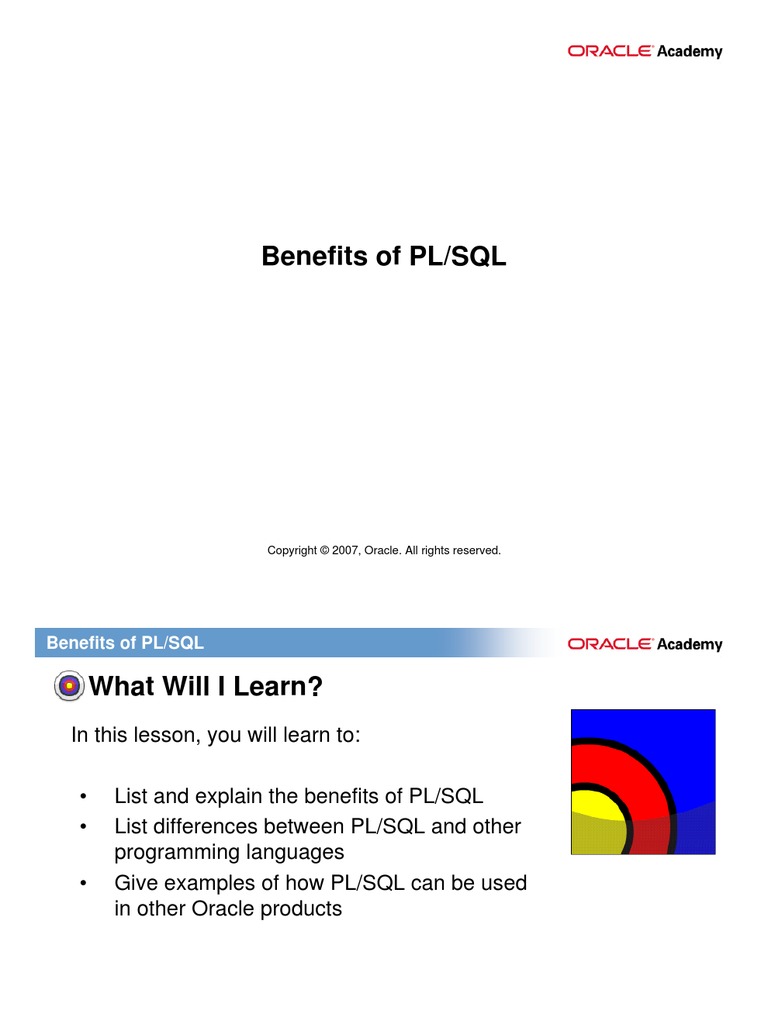 ORACLE Academy

Benefits of PL/SQL

Copyright © 2007, Oracle. All rights reserved.

Benefits of PL/SQL

ORACLE Academy

What Will I Learn?

In this lesson, you will learn to:

• List and explain the benefits of PL/SQL
• List differences between PL/SQL and other programming languages
• Give examples of how PL/SQL can be used in other Oracle products